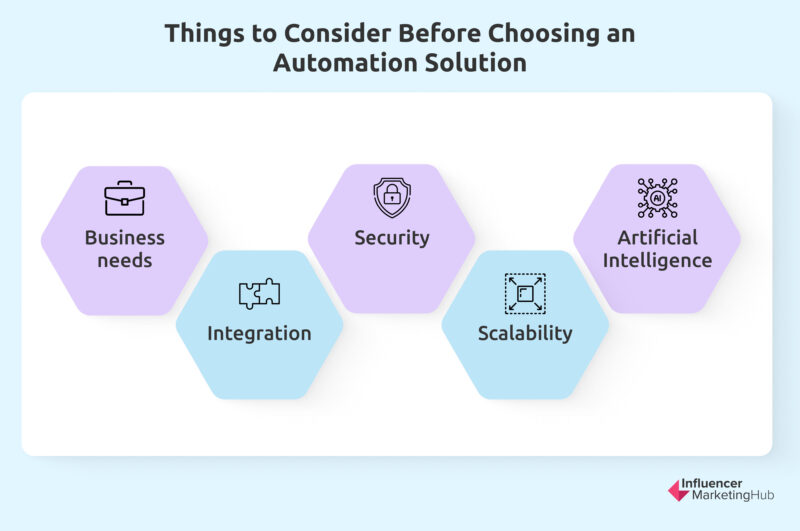 Things to Consider Before Choosing an Automation Solution

Business needs

Integration

Security

Scalability

AI

Artificial Intelligence

Influencer MarketingHub